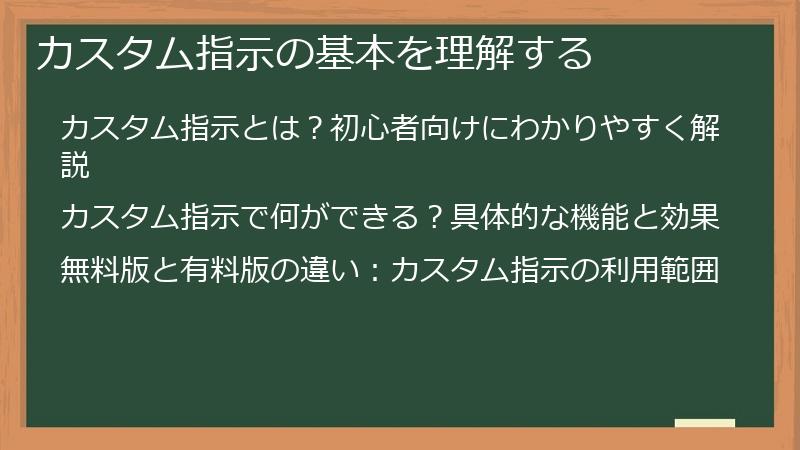 カスタム指示の基本を理解する

カスタム指示とは？初心者向けにわかりやすく解説

カスタム指示で何ができる？具体的な機能と効果

無料版と有料版の違い：カスタム指示の利用範囲